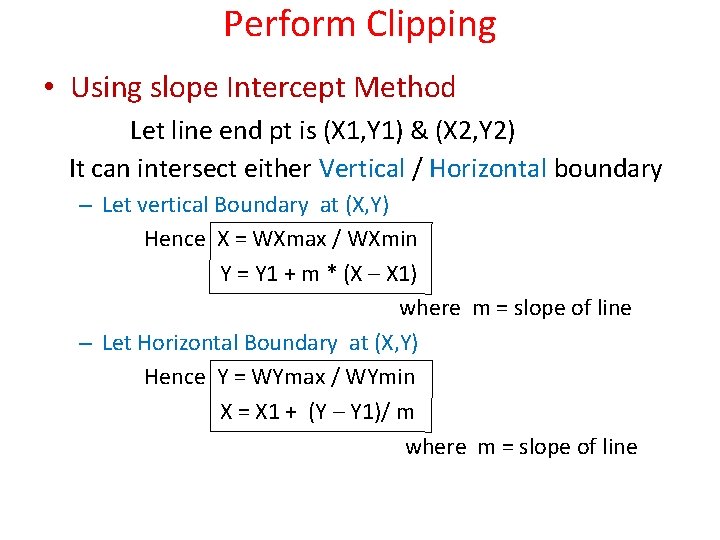 Perform Clipping

• Using slope Intercept Method

Let line end pt is (X1,Y1) & (X2,Y2)

It can intersect either Vertical / Horizontal boundary

– Let vertical Boundary at (X,Y)

Hence X = WXmax / WXmin

Y = Y1 + m * (X – X1)

where m = slope of line

– Let Horizontal Boundary at (X,Y)

Hence Y = WYmax / WYmin

X = X1 + (Y – Y1)/ m

where m = slope of line